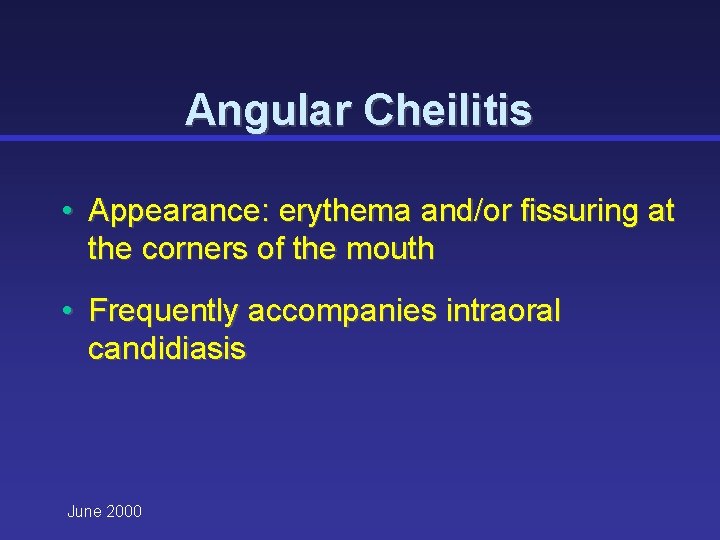 Angular Cheilitis

• Appearance: erythema and/or fissuring at the corners of the mouth

• Frequently accompanies intraoral candidiasis

June 2000